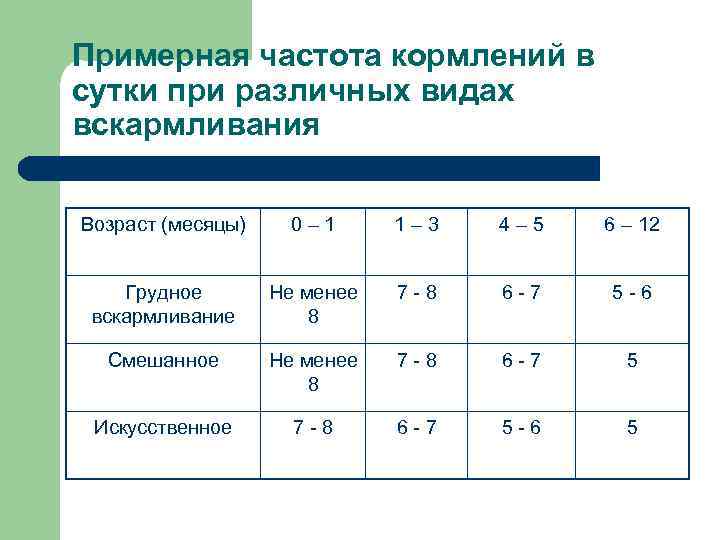 Примерная частота кормлений в сутки при различных видах вскармливания

| Возраст (месяцы) | 0 – 1 | 1 – 3 | 4 – 5 | 6 – 12 |
|---|---|---|---|---|
| Грудное вскармливание | Не менее 8 | 7 - 8 | 6 - 7 | 5 - 6 |
| Смешанное | Не менее 8 | 7 - 8 | 6 - 7 | 5 |
| Искусственное | 7 - 8 | 6 - 7 | 5 - 6 | 5 |